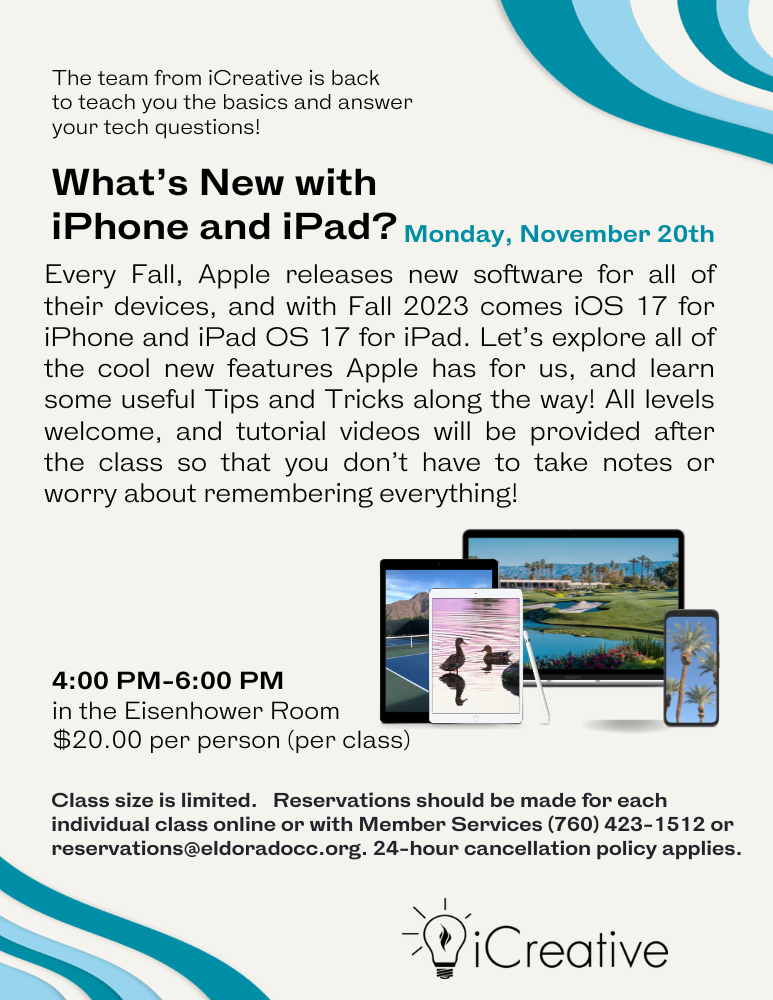 The team from iCreative is back to teach you the basics and answer your tech questions!

What's New with iPhone and iPad? Monday, November 20th

Every Fall, Apple releases new software for all of their devices, and with Fall 2023 comes iOS 17 for iPhone and iPad OS 17 for iPad. Let's explore all of the cool new features Apple has for us, and learn some useful Tips and Tricks along the way! All levels welcome, and tutorial videos will be provided after the class so that you don't have to take notes or worry about remembering everything!

4:00 PM-6:00 PM
in the Eisenhower Room
$20.00 per person (per class)

Class size is limited. Reservations should be made for each individual class online or with Member Services (760) 423-1512 or reservations@eldoradocc.org. 24-hour cancellation policy applies.

iCreative